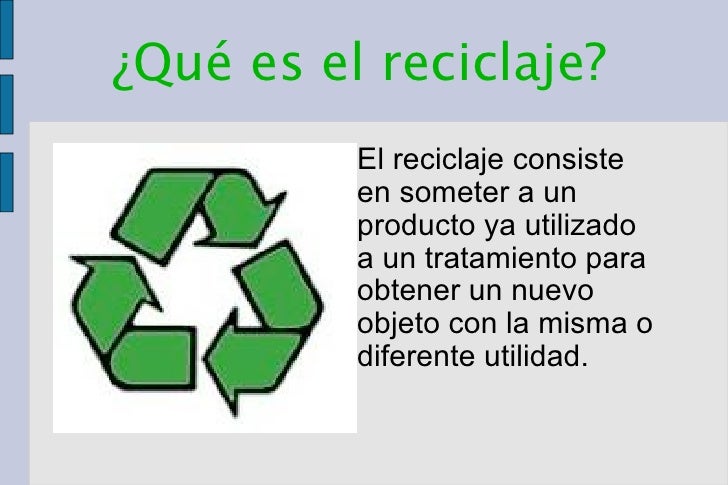 ¿Qué es el reciclaje?

El reciclaje consiste en someter a un producto ya utilizado a un tratamiento para obtener un nuevo objeto con la misma o diferente utilidad.